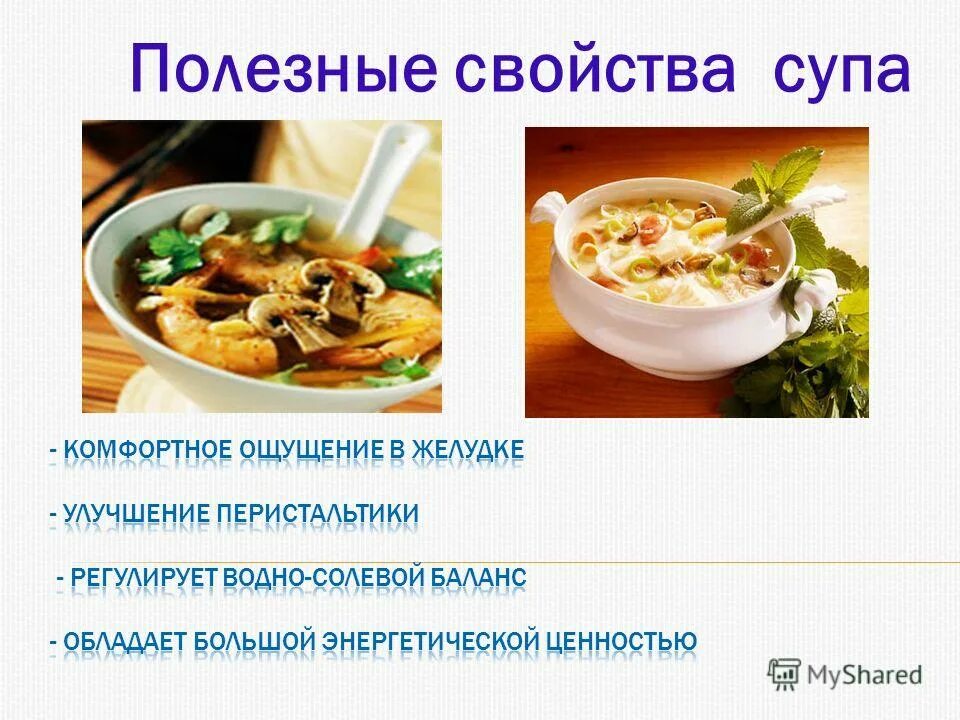 Полезные свойства супа

- КОМФОРТНОЕ ОЩУЩЕНИЕ В ЖЕЛУДКЕ

- УЛУЧШЕНИЕ ПЕРИСТАЛЬТИКИ

- РЕГУЛИРУЕТ ВОДНО-СОЛЕВОЙ БАЛАНС

- ОБЛАДАЕТ БОЛЬШОЙ ЭНЕРГЕТИЧЕСКОЙ ЦЕННОСТЬЮ

MyShared